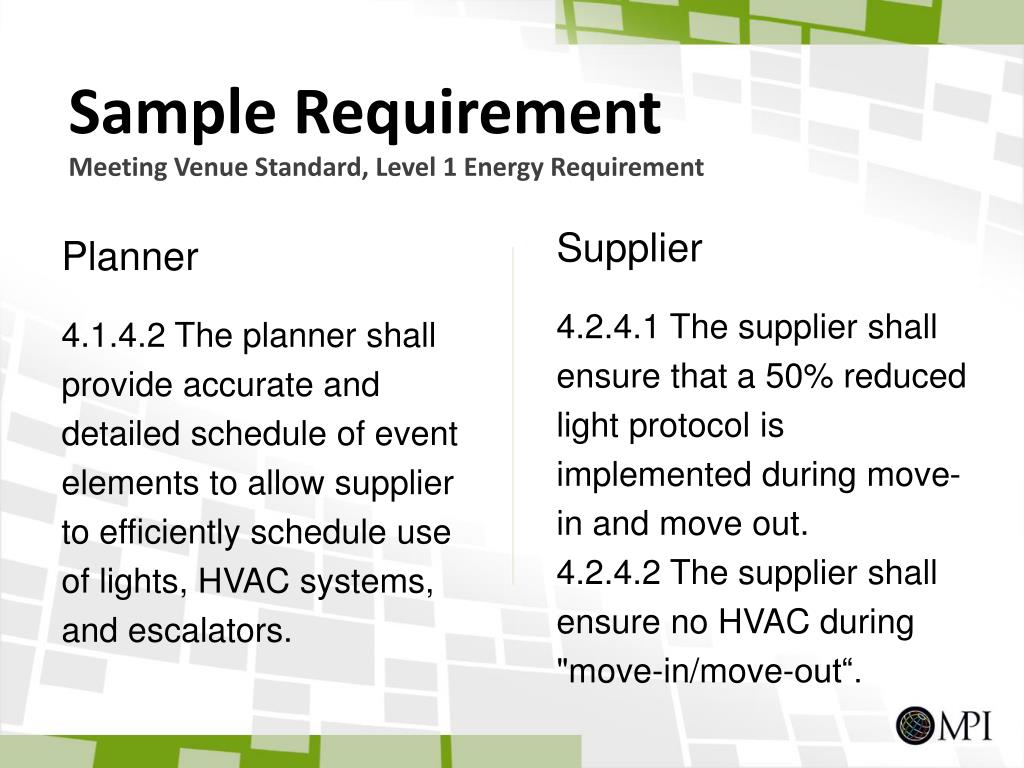 Sample Requirement
Meeting Venue Standard, Level 1 Energy Requirement

Planner

4.1.4.2 The planner shall provide accurate and detailed schedule of event elements to allow supplier to efficiently schedule use of lights, HVAC systems, and escalators.

Supplier

4.2.4.1 The supplier shall ensure that a 50% reduced light protocol is implemented during move-in and move out.
4.2.4.2 The supplier shall ensure no HVAC during "move-in/move-out“.

MPI